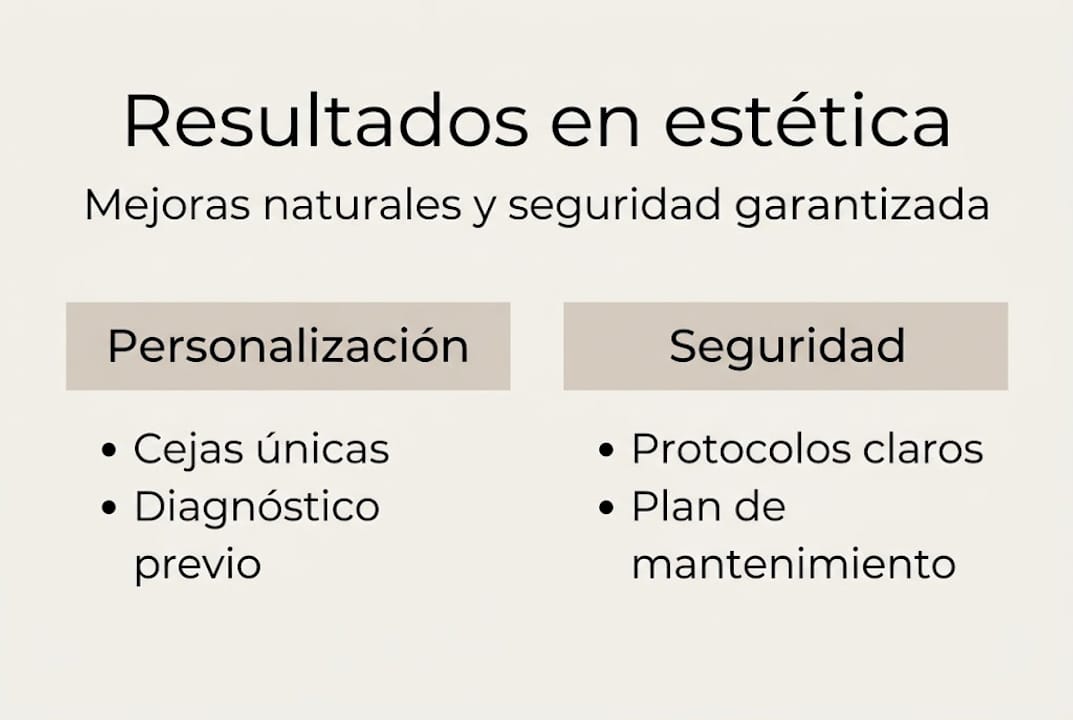 Resultados en estética

Mejoras naturales y seguridad garantizada

Personalización

• Cejas únicas
• Diagnóstico previo

Seguridad

• Protocolos claros
• Plan de mantenimiento